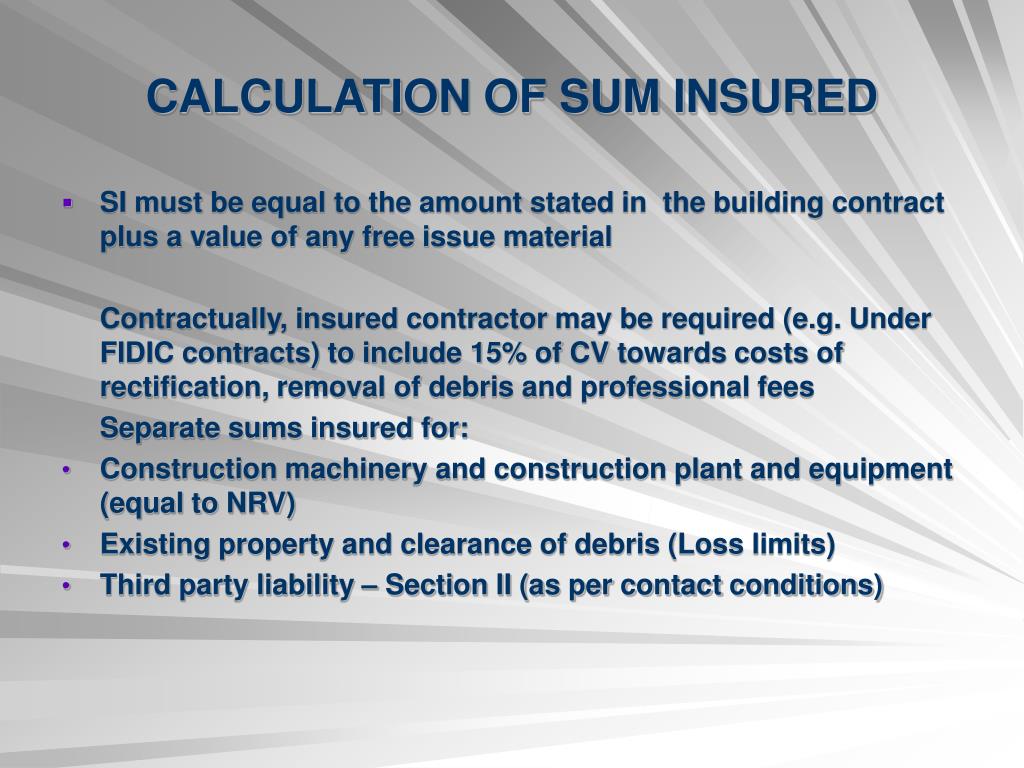 CALCULATION OF SUM INSURED

▪ SI must be equal to the amount stated in the building contract plus a value of any free issue material

Contractually, insured contractor may be required (e.g. Under FIDIC contracts) to include 15% of CV towards costs of rectification, removal of debris and professional fees

Separate sums insured for:

• Construction machinery and construction plant and equipment (equal to NRV)
• Existing property and clearance of debris (Loss limits)
• Third party liability – Section II (as per contact conditions)